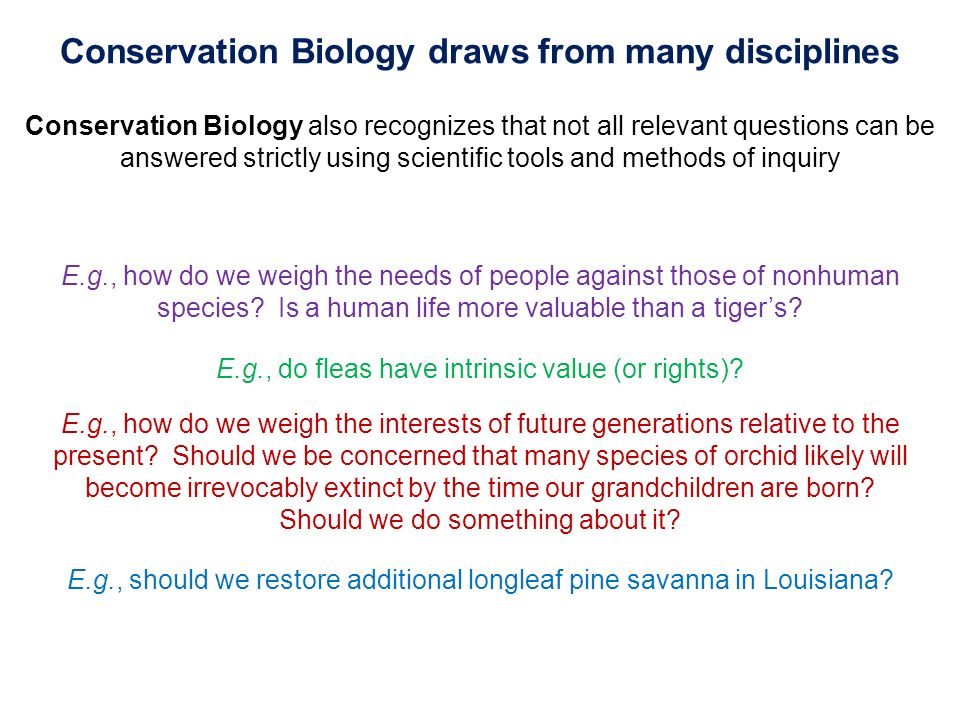 Conservation Biology draws from many disciplines

Conservation Biology also recognizes that not all relevant questions can be answered strictly using scientific tools and methods of inquiry

E.g., how do we weigh the needs of people against those of nonhuman species? Is a human life more valuable than a tiger's?

E.g., do fleas have intrinsic value (or rights)?

E.g., how do we weigh the interests of future generations relative to the present? Should we be concerned that many species of orchid likely will become irrevocably extinct by the time our grandchildren are born? Should we do something about it?

E.g., should we restore additional longleaf pine savanna in Louisiana?